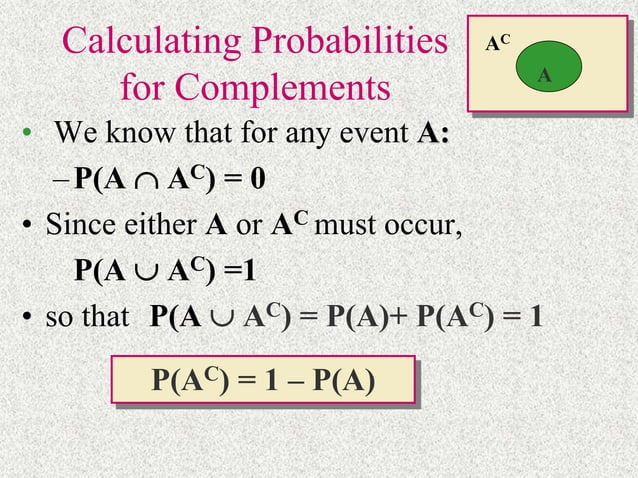 Calculating Probabilities for Complements

$A^C$

A

• We know that for any event **A:**

– $P(A \cap A^C) = 0$

• Since either **A** or $A^C$ must occur,

$P(A \cup A^C) = 1$

• so that $P(A \cup A^C) = P(A) + P(A^C) = 1$

$P(A^C) = 1 - P(A)$